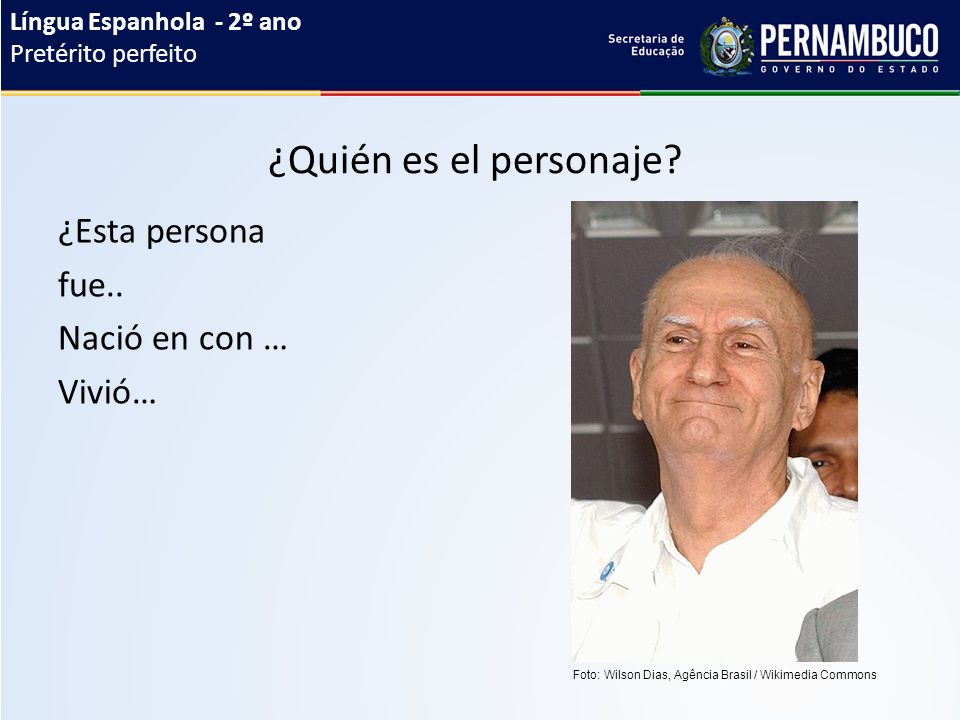 Língua Espanhola - 2º ano
Pretérito perfeito

Secretaria de Educação
PERNAMBUCO
GOVERNO DO ESTADO

¿Quién es el personaje?

¿Esta persona
fue..
Nació en con …
Vivió…

Foto: Wilson Dias, Agência Brasil / Wikimedia Commons